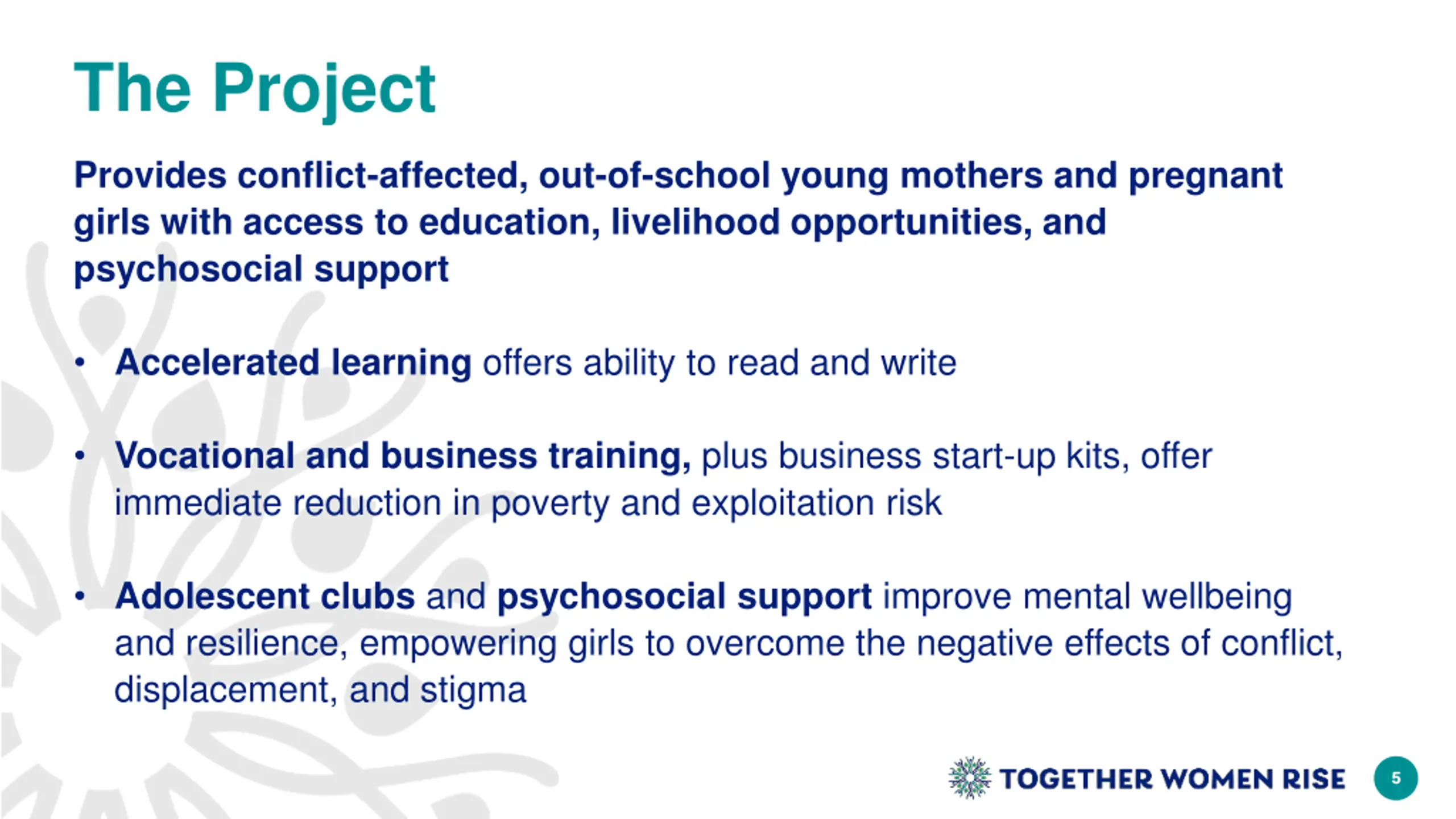 The Project

Provides conflict-affected, out-of-school young mothers and pregnant girls with access to education, livelihood opportunities, and psychosocial support

• Accelerated learning offers ability to read and write

• Vocational and business training, plus business start-up kits, offer immediate reduction in poverty and exploitation risk

• Adolescent clubs and psychosocial support improve mental wellbeing and resilience, empowering girls to overcome the negative effects of conflict, displacement, and stigma

TOGETHER WOMEN RISE

5